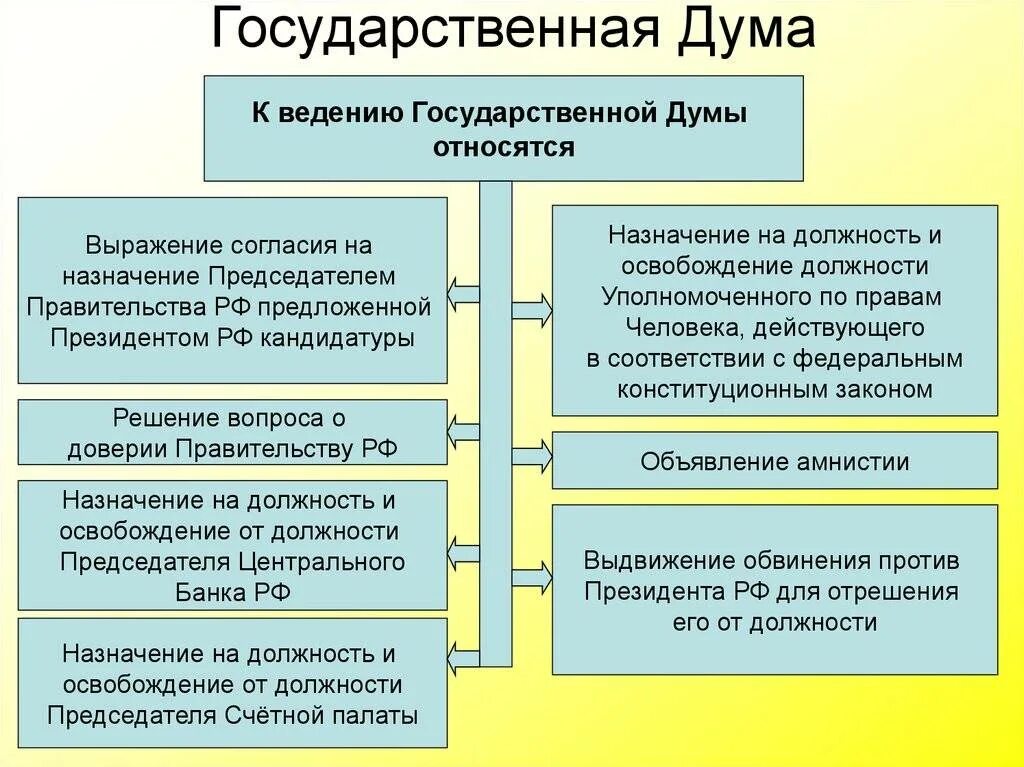 Государственная Дума

К ведению Государственной Думы относятся

Выражение согласия на назначение Председателем Правительства РФ предложенной Президентом РФ кандидатуры

Решение вопроса о доверии Правительству РФ

Назначение на должность и освобождение от должности Председателя Центрального Банка РФ

Назначение на должность и освобождение от должности Председателя Счётной палаты

Назначение на должность и освобождение должности Уполномоченного по правам Человека, действующего в соответствии с федеральным конституционным законом

Объявление амнистии

Выдвижение обвинения против Президента РФ для отрешения его от должности